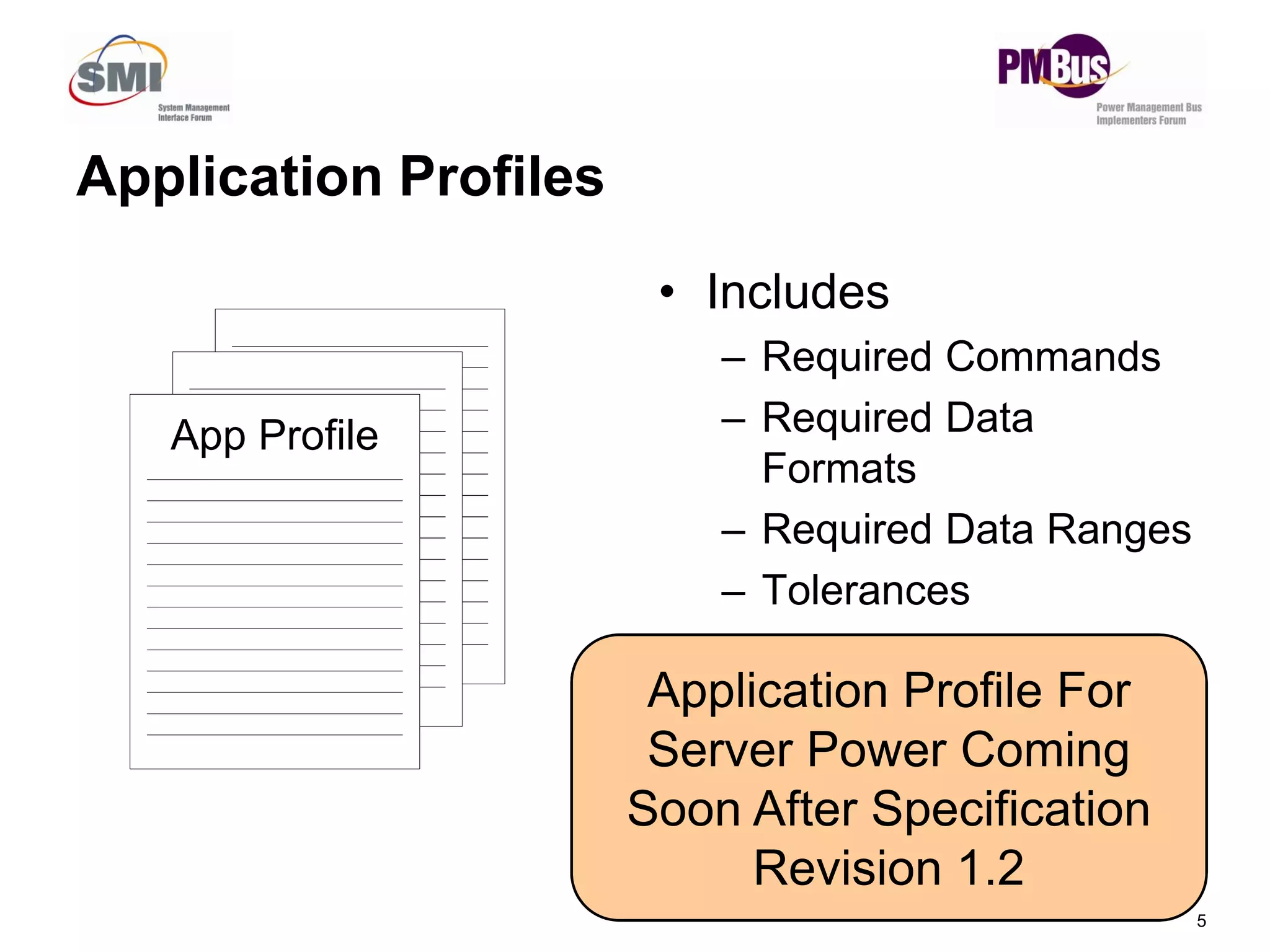 SMI
System Management
Interface Forum

PMBus
Power Management Bus
Implementers Forum

Application Profiles

App Profile

• Includes
– Required Commands
– Required Data Formats
– Required Data Ranges
– Tolerances

Application Profile For Server Power Coming Soon After Specification Revision 1.2

5